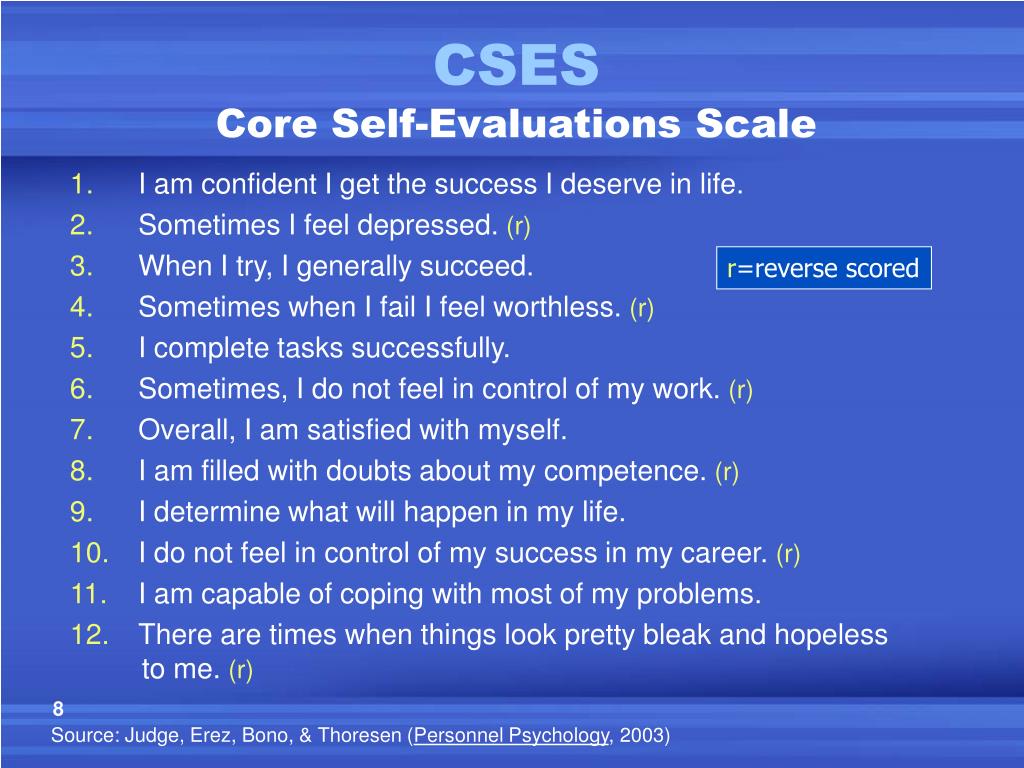 CSES
Core Self-Evaluations Scale

1. I am confident I get the success I deserve in life.
2. Sometimes I feel depressed. (r)
3. When I try, I generally succeed.
4. Sometimes when I fail I feel worthless. (r)
5. I complete tasks successfully.
6. Sometimes, I do not feel in control of my work. (r)
7. Overall, I am satisfied with myself.
8. I am filled with doubts about my competence. (r)
9. I determine what will happen in my life.
10. I do not feel in control of my success in my career. (r)
11. I am capable of coping with most of my problems.
12. There are times when things look pretty bleak and hopeless to me. (r)

r=reverse scored

8
Source: Judge, Erez, Bono, & Thoresen (Personnel Psychology, 2003)